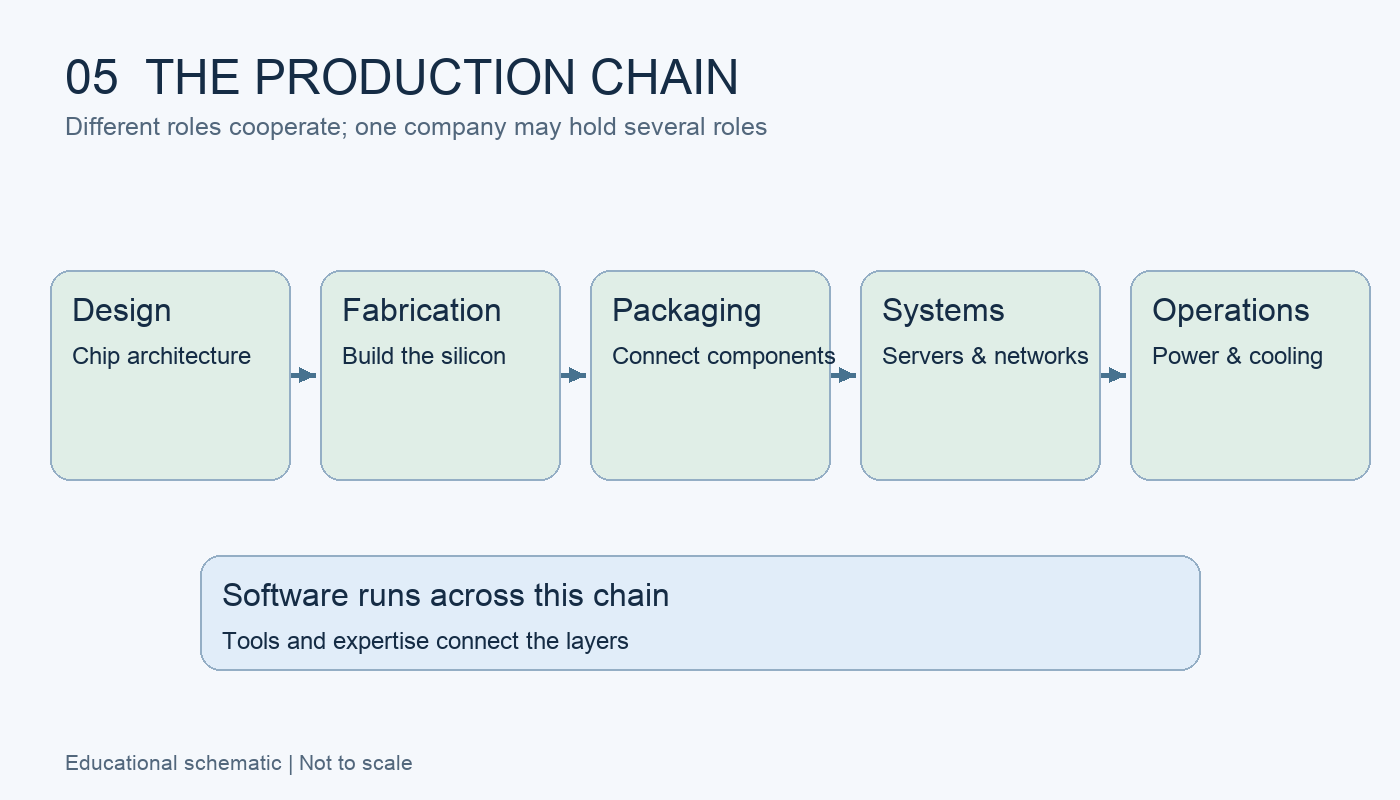 05 THE PRODUCTION CHAIN

Different roles cooperate; one company may hold several roles

Design

Chip architecture

Fabrication

Build the silicon

Packaging

Connect components

Systems

Servers & networks

Operations

Power & cooling

Software runs across this chain

Tools and expertise connect the layers

Educational schematic | Not to scale